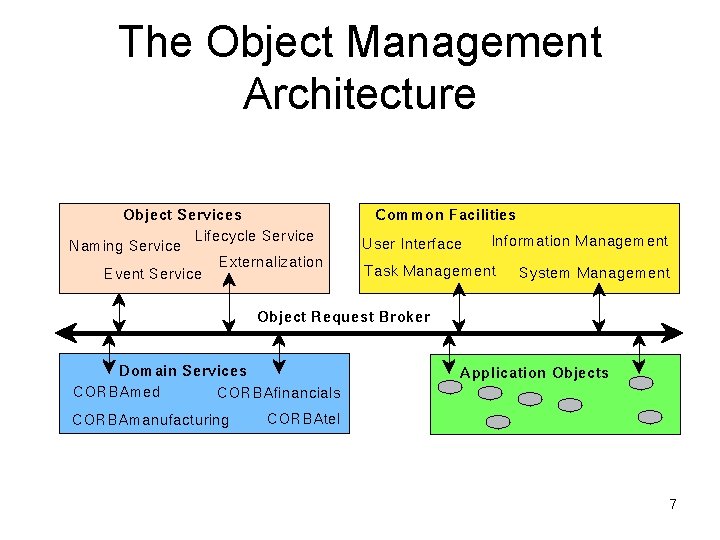 The Object Management Architecture

Object Services
Naming Service
Lifecycle Service
Externalization
Event Service

Common Facilities
User Interface
Information Management
Task Management
System Management

Object Request Broker

Domain Services
CORBAmed
CORBAfinancials
CORBAmanufacturing
CORBAtel

Application Objects

7